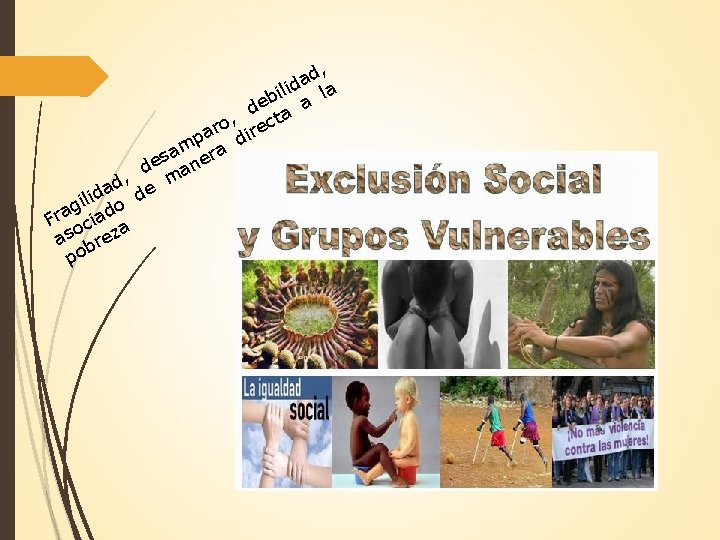 Fragilidad, desamparo, debilidad, asociado de manera directa a la pobreza

Exclusión Social y Grupos Vulnerables

La igualdad social

¡No más violencia contra las mujeres!